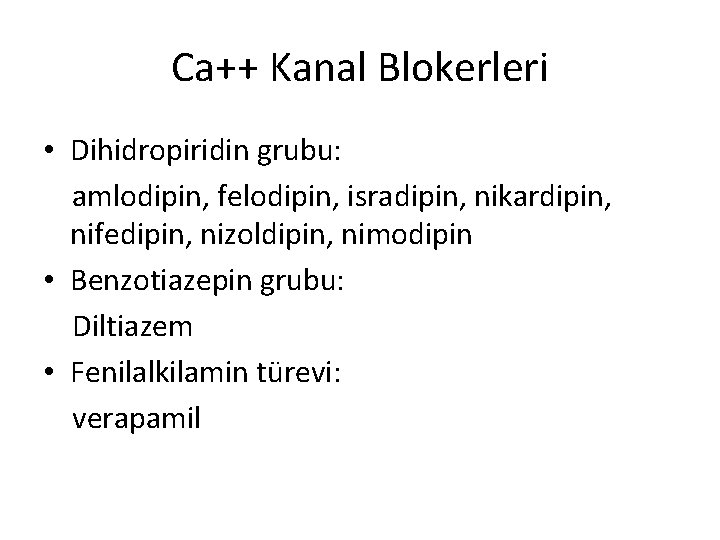 Ca++ Kanal Blokerleri

• Dihidropiridin grubu:
amlodipin, felodipin, isradipin, nikardipin, nifedipin, nizoldipin, nimodipin
• Benzotiazepin grubu:
Diltiazem
• Fenilalkilamin türevi:
verapamil